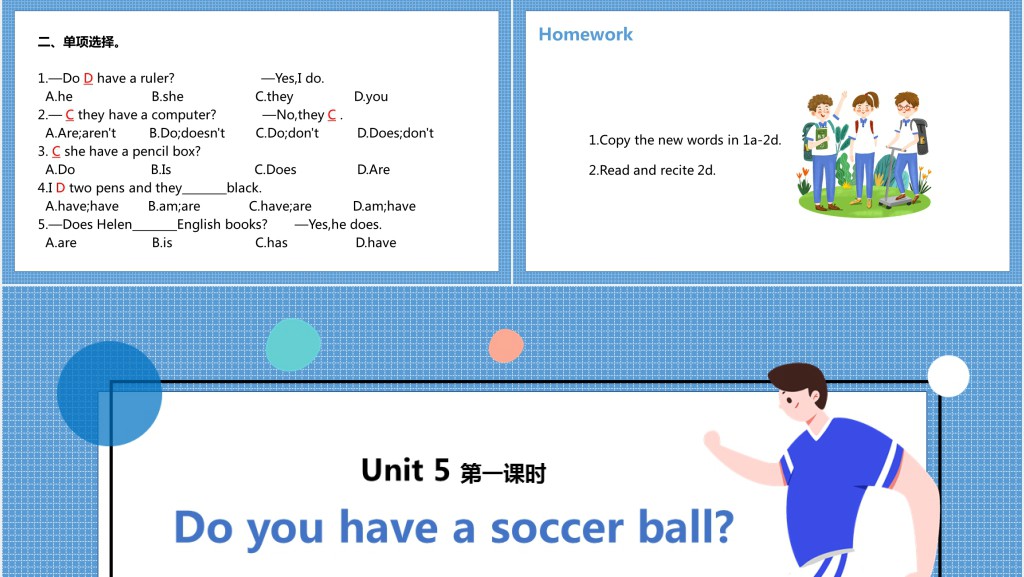 二、单项选择。

1.—Do D have a ruler? —Yes,I do.
A.he B.she C.they D.you
2.— C they have a computer? —No,they C .
A.Are;aren't B.Do;doesn't C.Do;don't D.Does;don't
3. C she have a pencil box?
A.Do B.Is C.Does D.Are
4.I D two pens and they_______black.
A.have;have B.am;are C.have;are D.am;have
5.—Does Helen_______English books? —Yes,he does.
A.are B.is C.has D.have

Homework

1.Copy the new words in 1a-2d.

2.Read and recite 2d.

Unit 5 第一课时

Do you have a soccer ball?